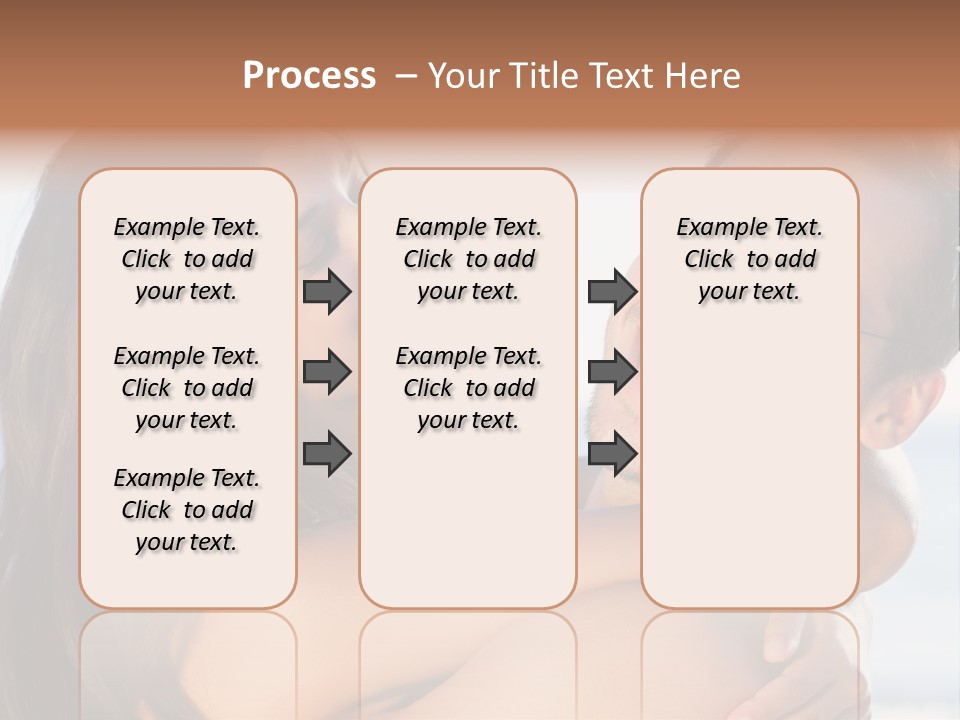 Process – Your Title Text Here

Example Text. Click to add your text.

Example Text. Click to add your text.

Example Text. Click to add your text.

Example Text. Click to add your text.

Example Text. Click to add your text.

Example Text. Click to add your text.